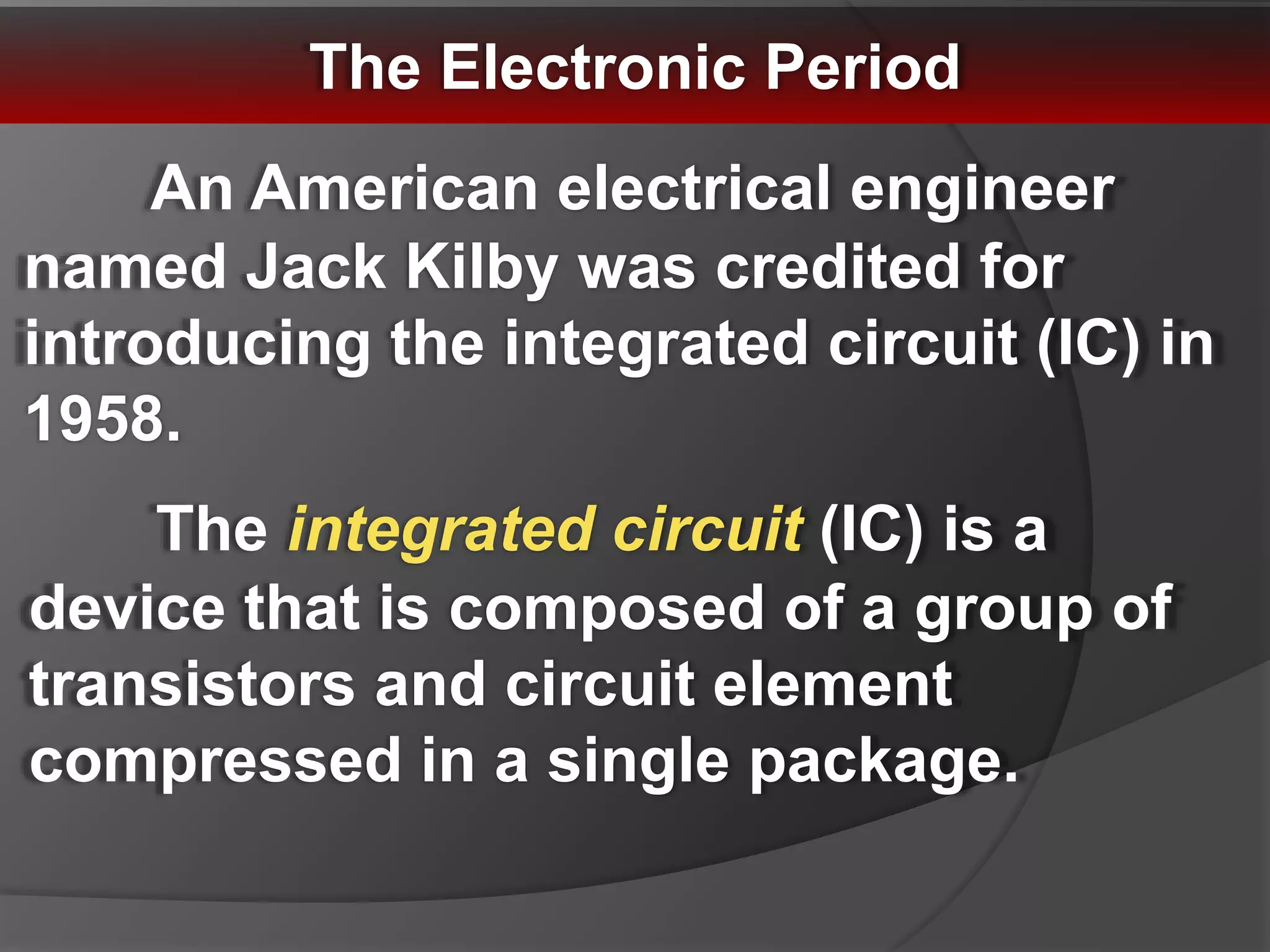 The Electronic Period

An American electrical engineer named Jack Kilby was credited for introducing the integrated circuit (IC) in 1958.

The integrated circuit (IC) is a device that is composed of a group of transistors and circuit element compressed in a single package.